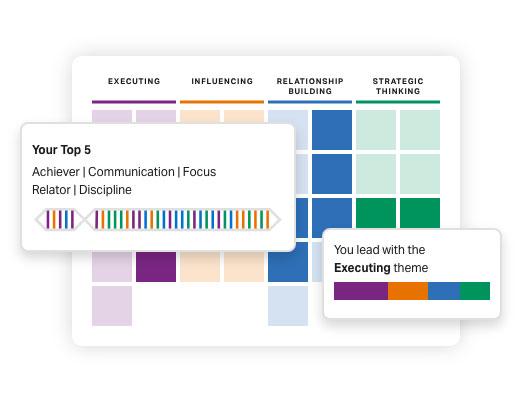 EXECUTING

INFLUENCING

RELATIONSHIP BUILDING

STRATEGIC THINKING

Your Top 5

Achiever | Communication | Focus
Relator | Discipline

You lead with the **Executing** theme